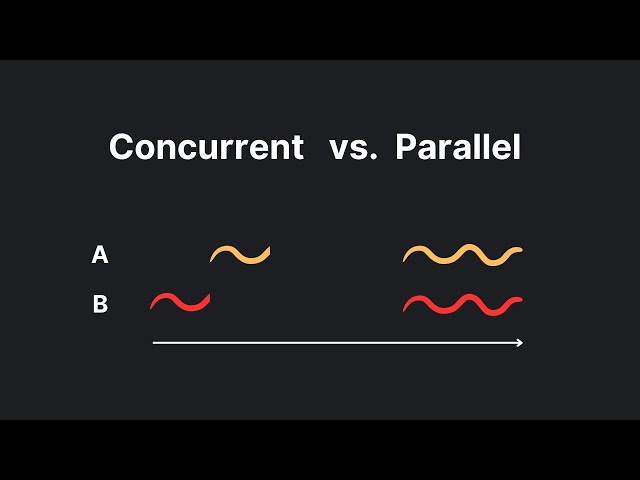 Concurrent vs. Parallel

A

B